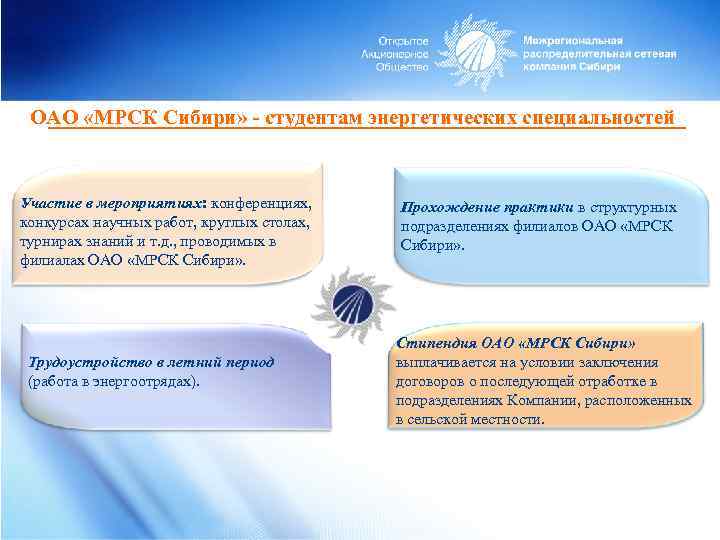 Открытое Акционерное Общество

Межрегиональная распределительная сетевая компания Сибири

ОАО «МРСК Сибири» - студентам энергетических специальностей

Участие в мероприятиях: конференциях, конкурсах научных работ, круглых столах, турнирах знаний и т.д., проводимых в филиалах ОАО «МРСК Сибири».

Прохождение практики в структурных подразделениях филиалов ОАО «МРСК Сибири».

Трудоустройство в летний период (работа в энергоотрядах).

Стипендия ОАО «МРСК Сибири» выплачивается на условии заключения договоров о последующей отработке в подразделениях Компании, расположенных в сельской местности.